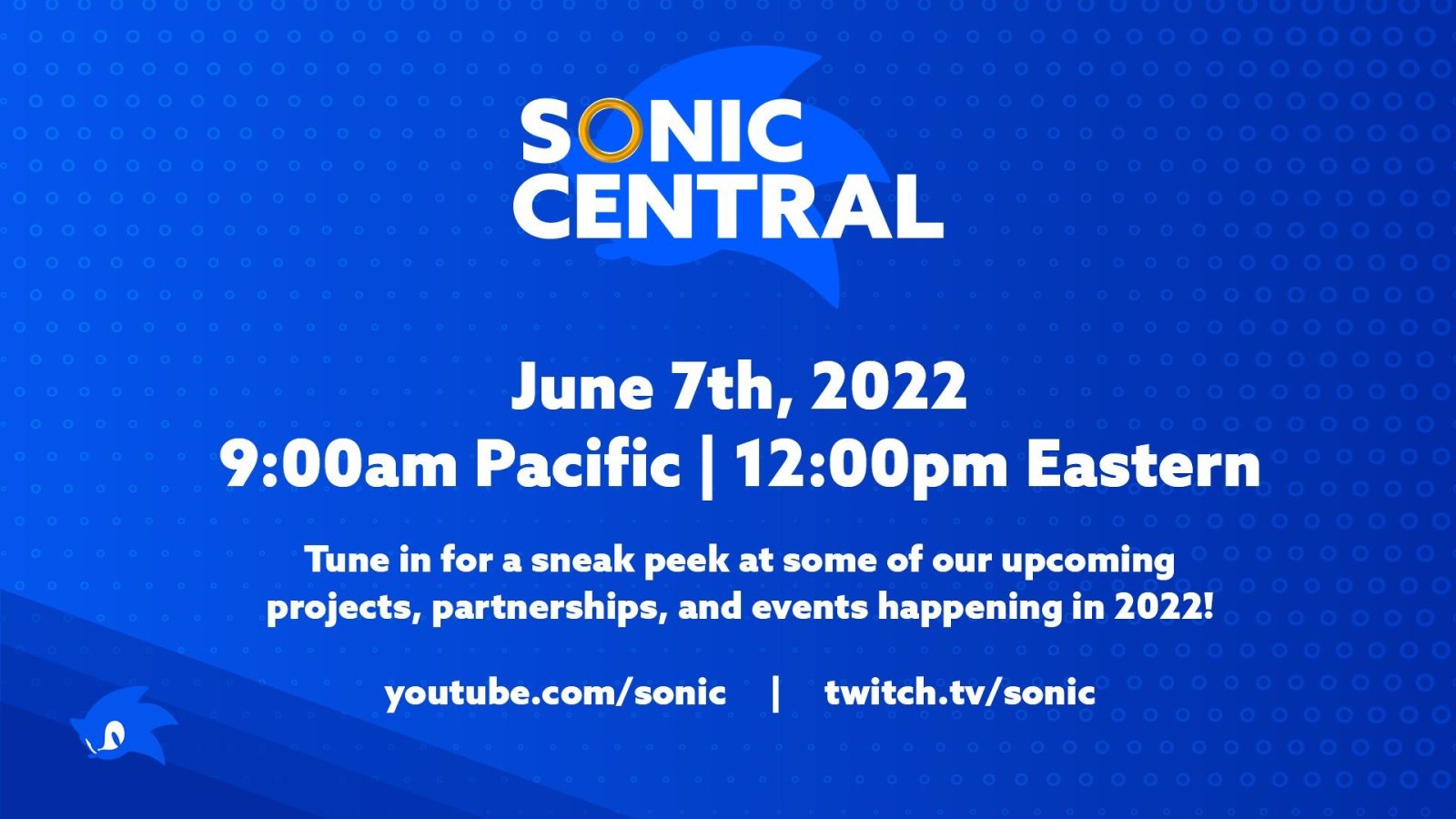 SONIC
CENTRAL

June 7th, 2022
9:00am Pacific | 12:00pm Eastern

Tune in for a sneak peek at some of our upcoming projects, partnerships, and events happening in 2022!

youtube.com/sonic | twitch.tv/sonic